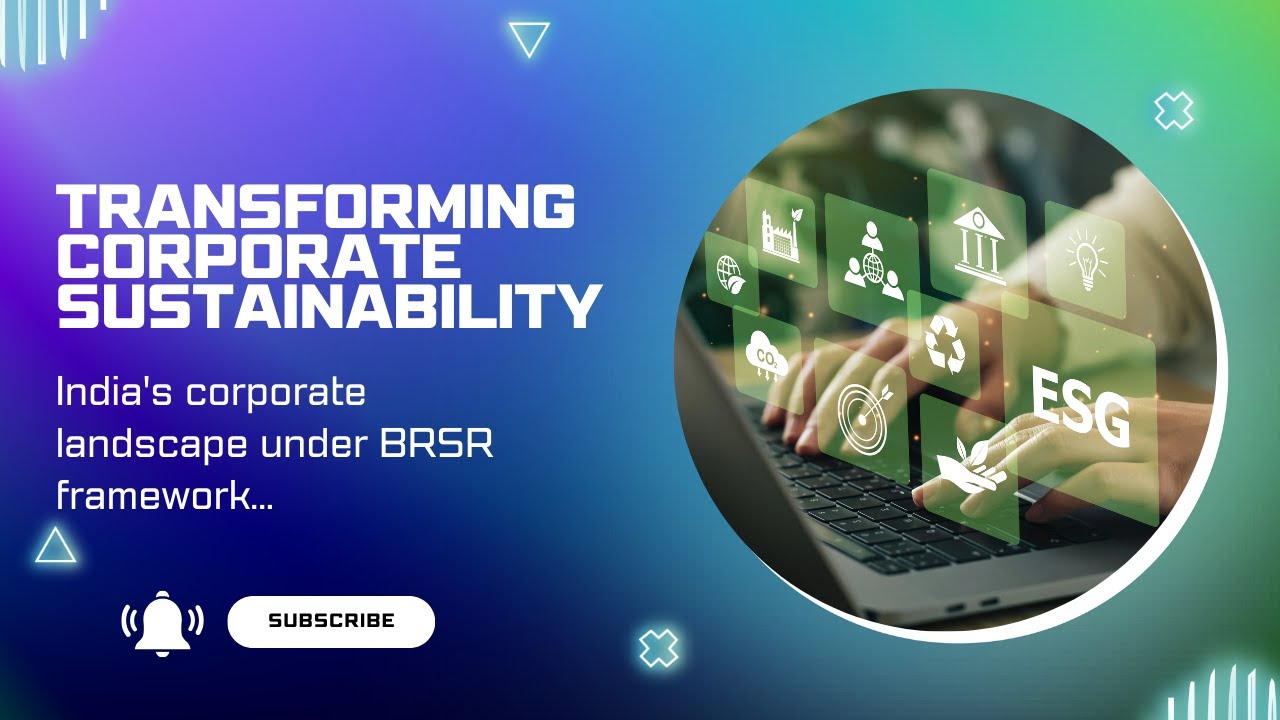 TRANSFORMING CORPORATE SUSTAINABILITY

India's corporate landscape under BRSR framework...

SUBSCRIBE

$CO_2$

ESG